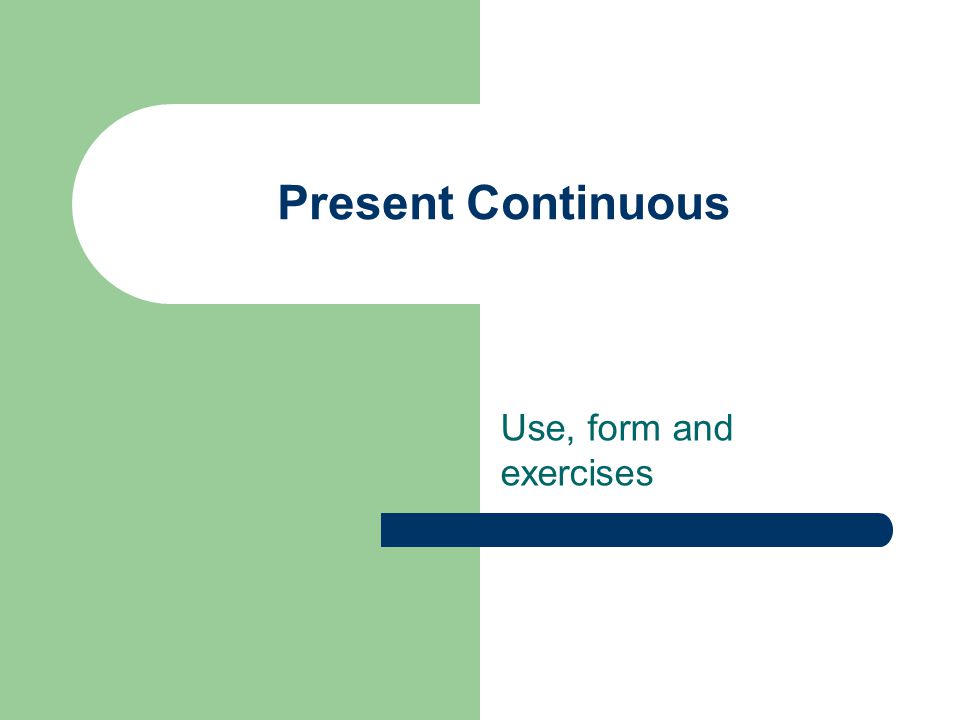 Present Continuous

Use, form and exercises